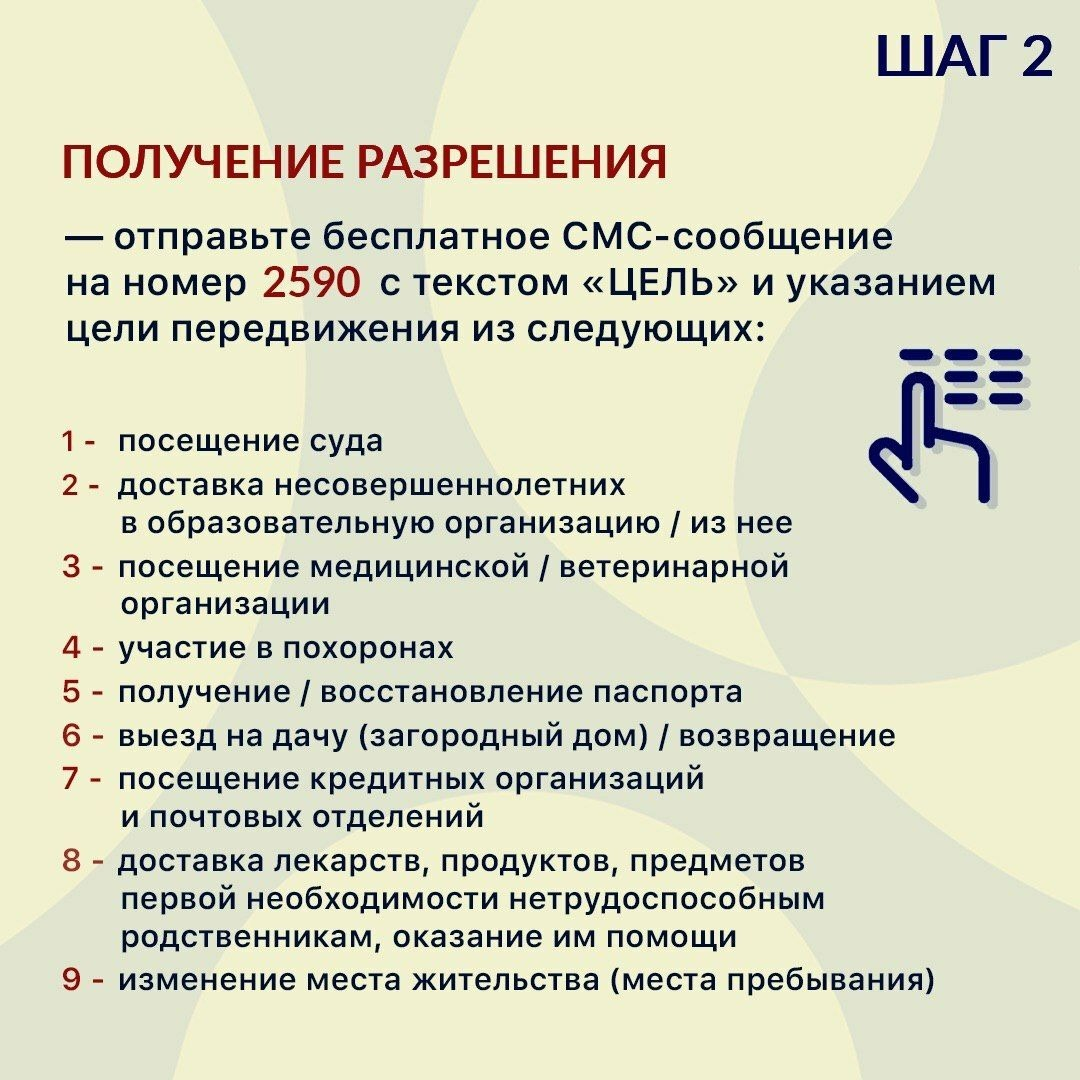 ШАГ 2

ПОЛУЧЕНИЕ РАЗРЕШЕНИЯ

— отправьте бесплатное СМС-сообщение на номер 2590 с текстом «ЦЕЛЬ» и указанием цели передвижения из следующих:

1 - посещение суда
2 - доставка несовершеннолетних в образовательную организацию / из нее
3 - посещение медицинской / ветеринарной организации
4 - участие в похоронах
5 - получение / восстановление паспорта
6 - выезд на дачу (загородный дом) / возвращение
7 - посещение кредитных организаций и почтовых отделений
8 - доставка лекарств, продуктов, предметов первой необходимости нетрудоспособным родственникам, оказание им помощи
9 - изменение места жительства (места пребывания)